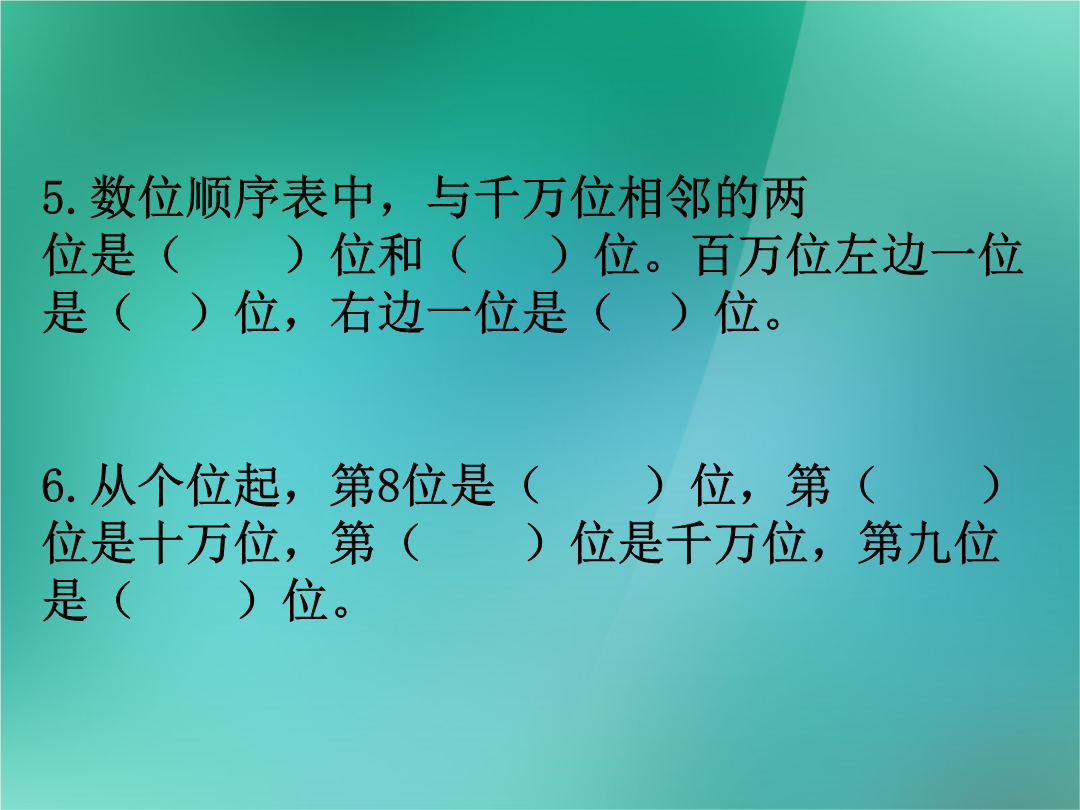 5.数位顺序表中，与千万位相邻的两位是（　　）位和（　　）位。百万位左边一位是（　）位，右边一位是（　）位。

6.从个位起，第8位是（　　）位，第（　　）位是十万位，第（　　）位是千万位，第九位是（　　）位。